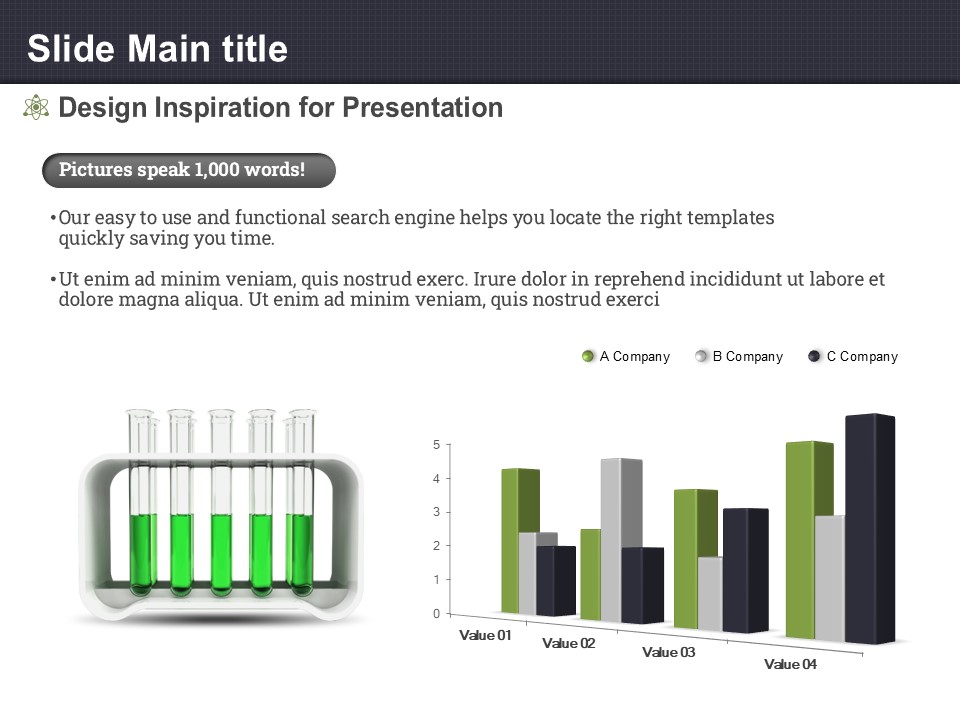 Slide Main title

Design Inspiration for Presentation

Pictures speak 1,000 words!

•Our easy to use and functional search engine helps you locate the right templates quickly saving you time.

•Ut enim ad minim veniam, quis nostrud exerc. Irure dolor in reprehend incididunt ut labore et dolore magna aliqua. Ut enim ad minim veniam, quis nostrud exerci

A Company B Company C Company

5
4
3
2
1
0

Value 01 Value 02 Value 03 Value 04